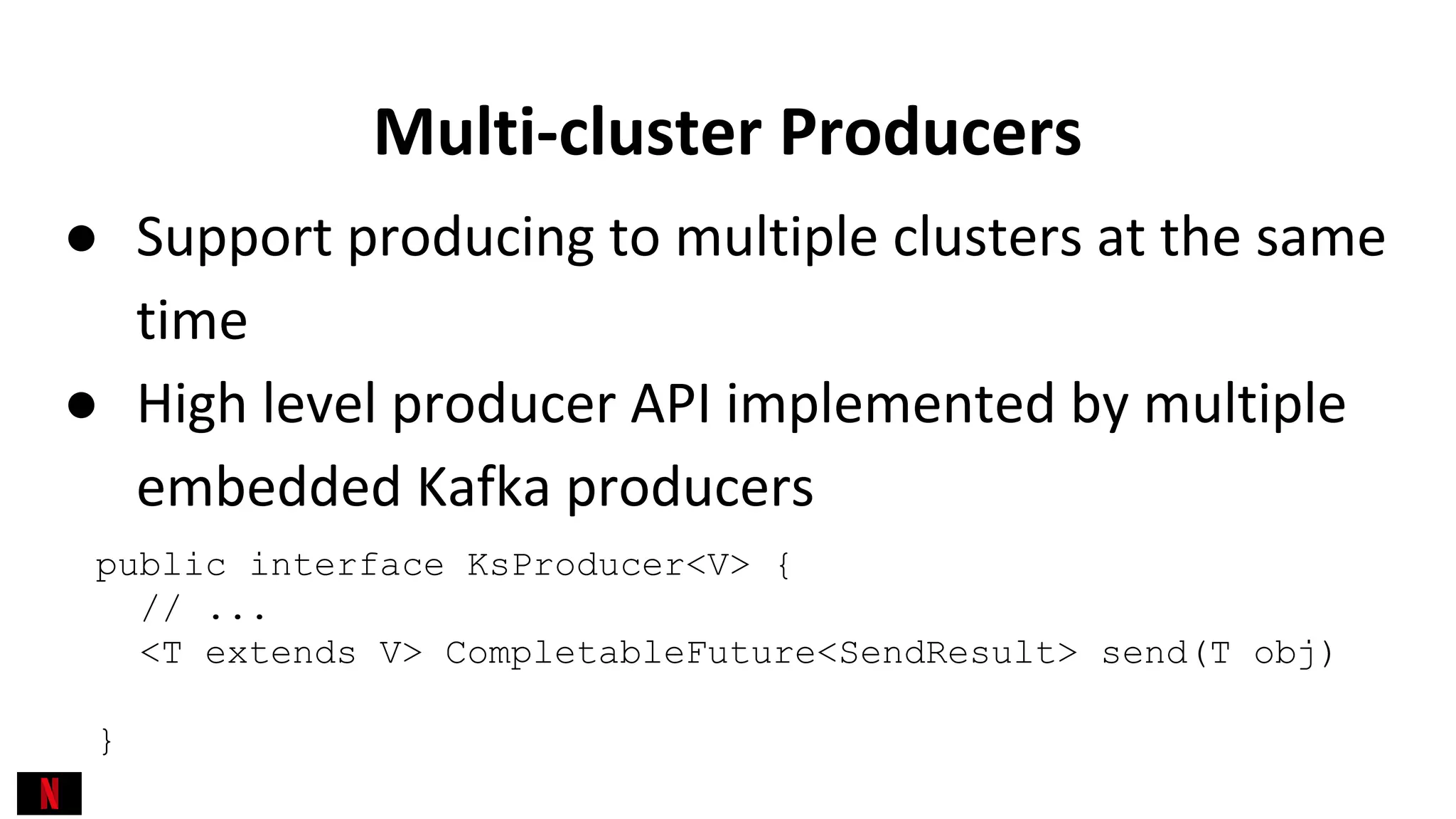 Multi-cluster Producers

● Support producing to multiple clusters at the same time

● High level producer API implemented by multiple embedded Kafka producers

public interface KsProducer<V> {
  // ...
  <T extends V> CompletableFuture<SendResult> send(T obj)

}

N